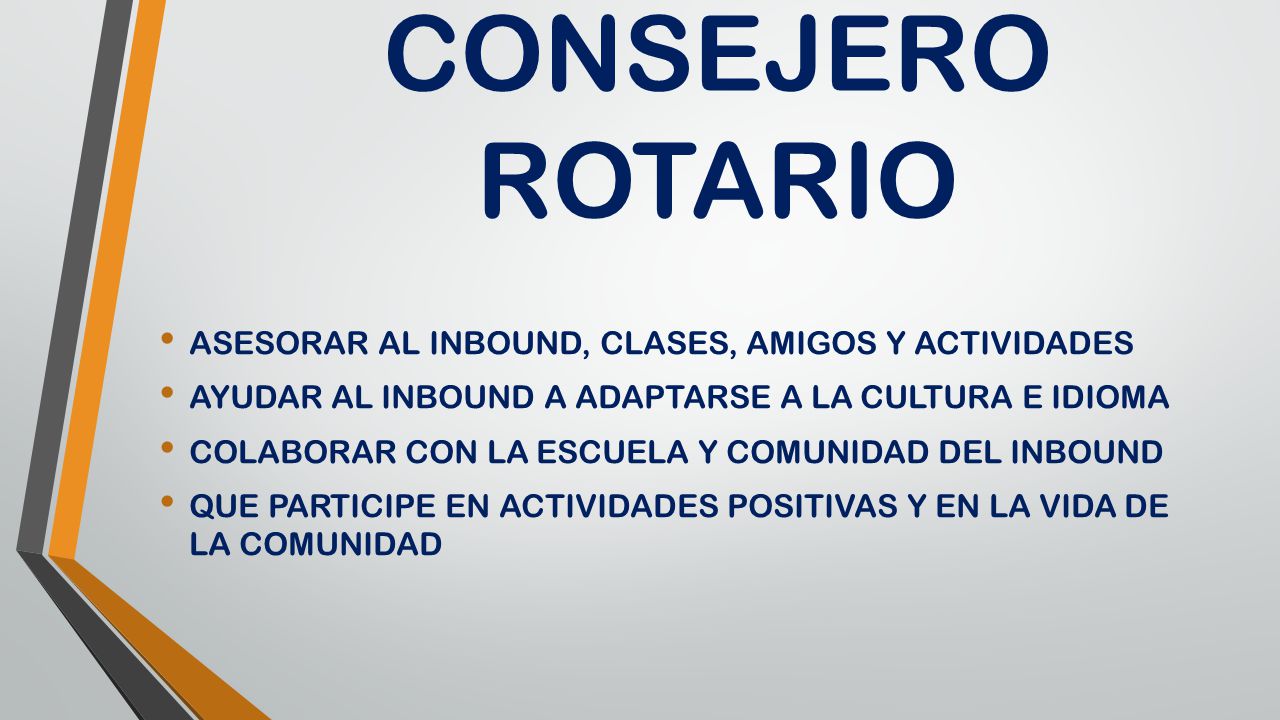 CONSEJERO ROTARIO

• ASESORAR AL INBOUND, CLASES, AMIGOS Y ACTIVIDADES
• AYUDAR AL INBOUND A ADAPTARSE A LA CULTURA E IDIOMA
• COLABORAR CON LA ESCUELA Y COMUNIDAD DEL INBOUND
• QUE PARTICIPE EN ACTIVIDADES POSITIVAS Y EN LA VIDA DE LA COMUNIDAD